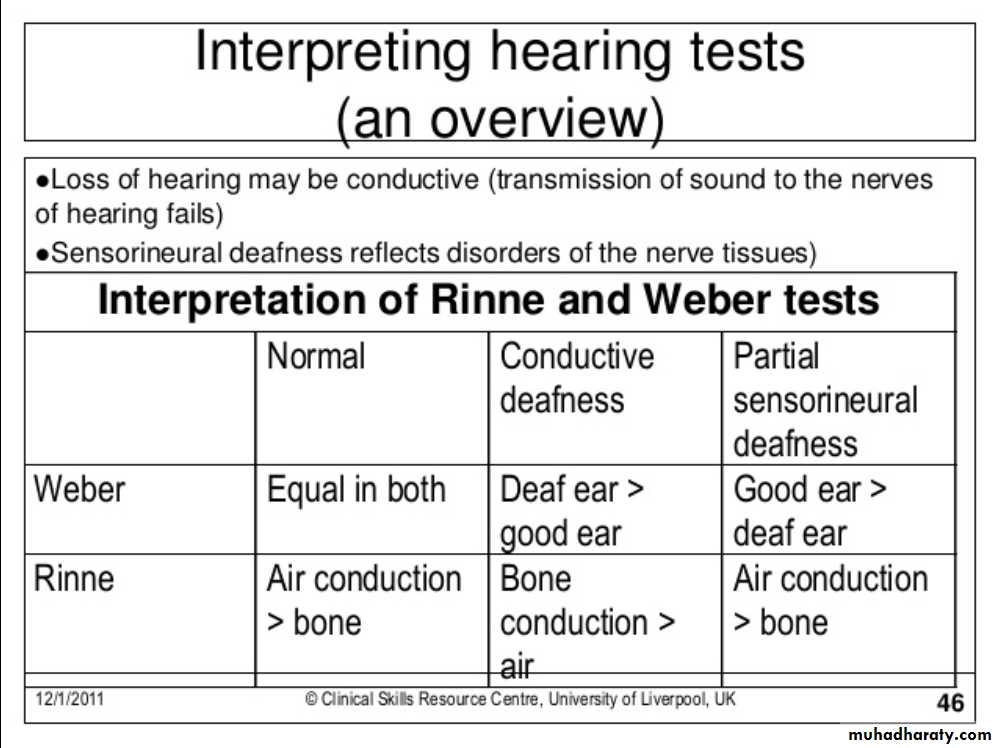 Interpreting hearing tests (an overview)

●Loss of hearing may be conductive (transmission of sound to the nerves of hearing fails)
●Sensorineural deafness reflects disorders of the nerve tissues)

Interpretation of Rinne and Weber tests

| | Normal | Conductive deafness | Partial sensorineural deafness |
|---|---|---|---|
| Weber | Equal in both | Deaf ear > good ear | Good ear > deaf ear |
| Rinne | Air conduction > bone | Bone conduction > air | Air conduction > bone |

12/1/2011 © Clinical Skills Resource Centre, University of Liverpool, UK 46

muhadharaty.com